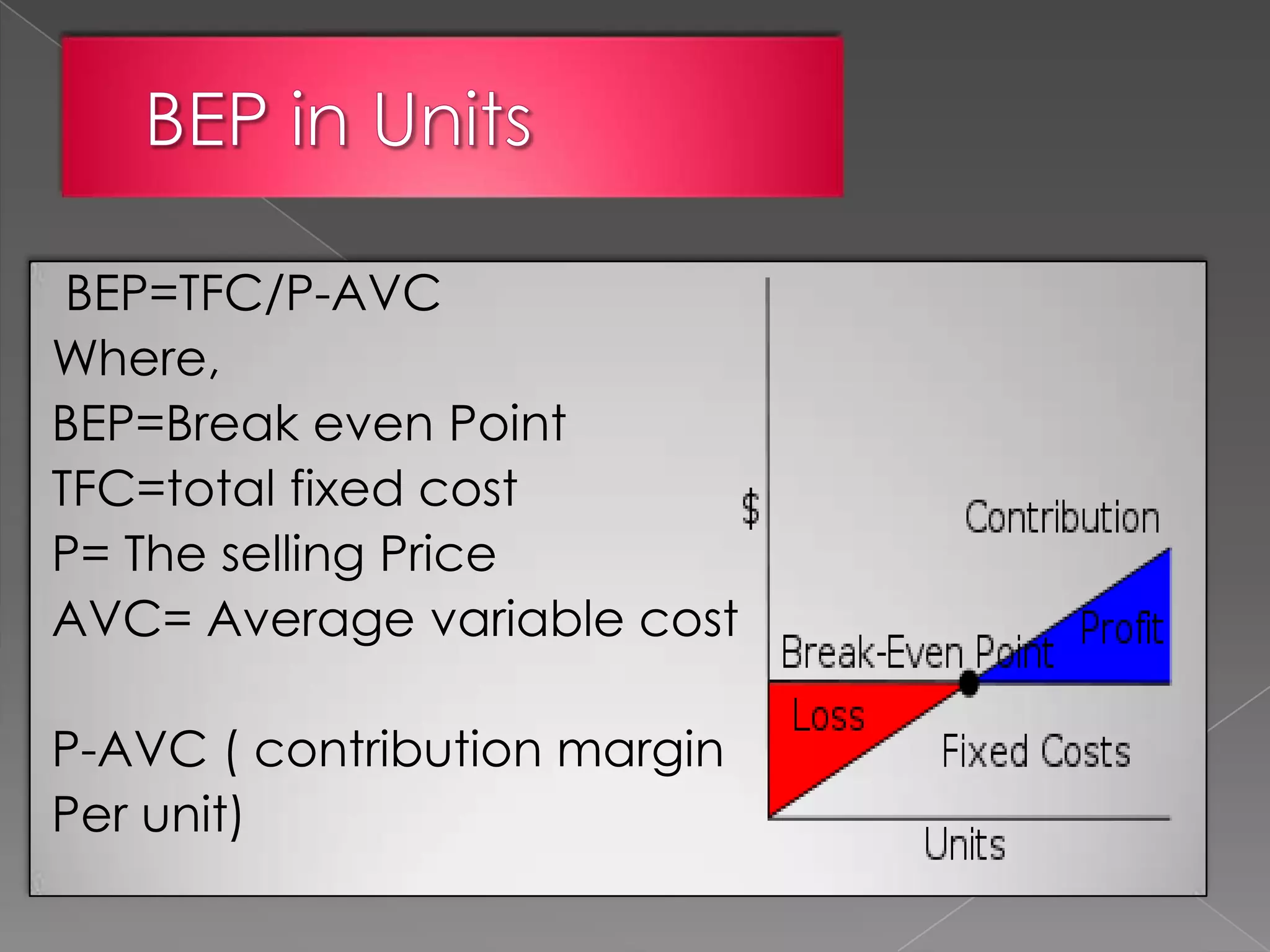 BEP in Units

BEP=TFC/P-AVC
Where,
BEP=Break even Point
TFC=total fixed cost
P= The selling Price
AVC= Average variable cost

P-AVC ( contribution margin Per unit)

$
Contribution
Profit
Break-Even Point
Loss
Fixed Costs
Units